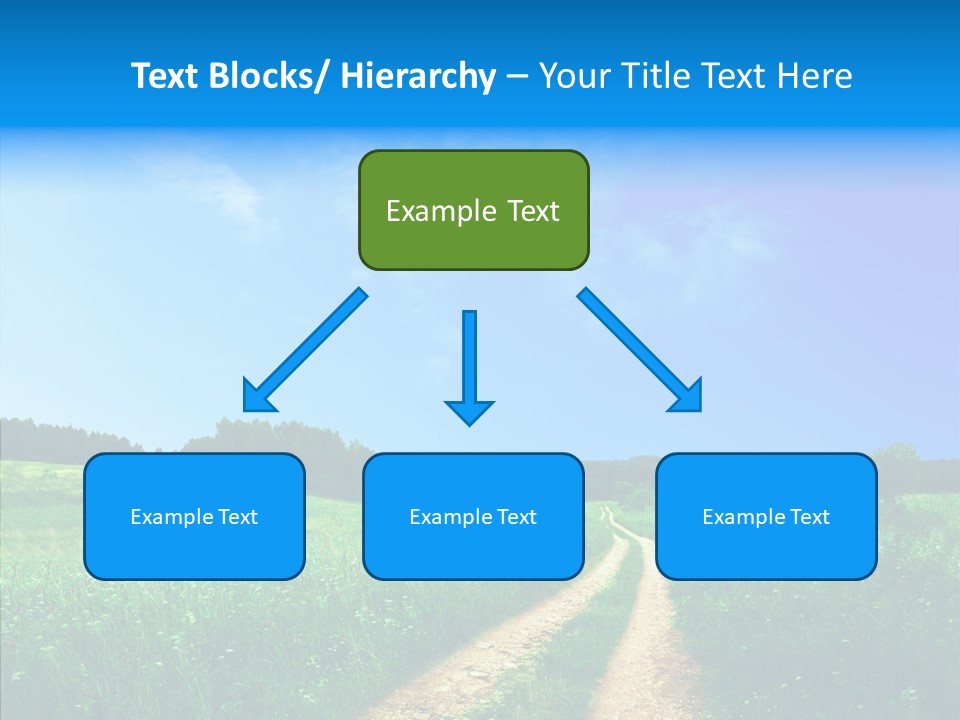 Text Blocks/ Hierarchy – Your Title Text Here

Example Text

Example Text

Example Text

Example Text